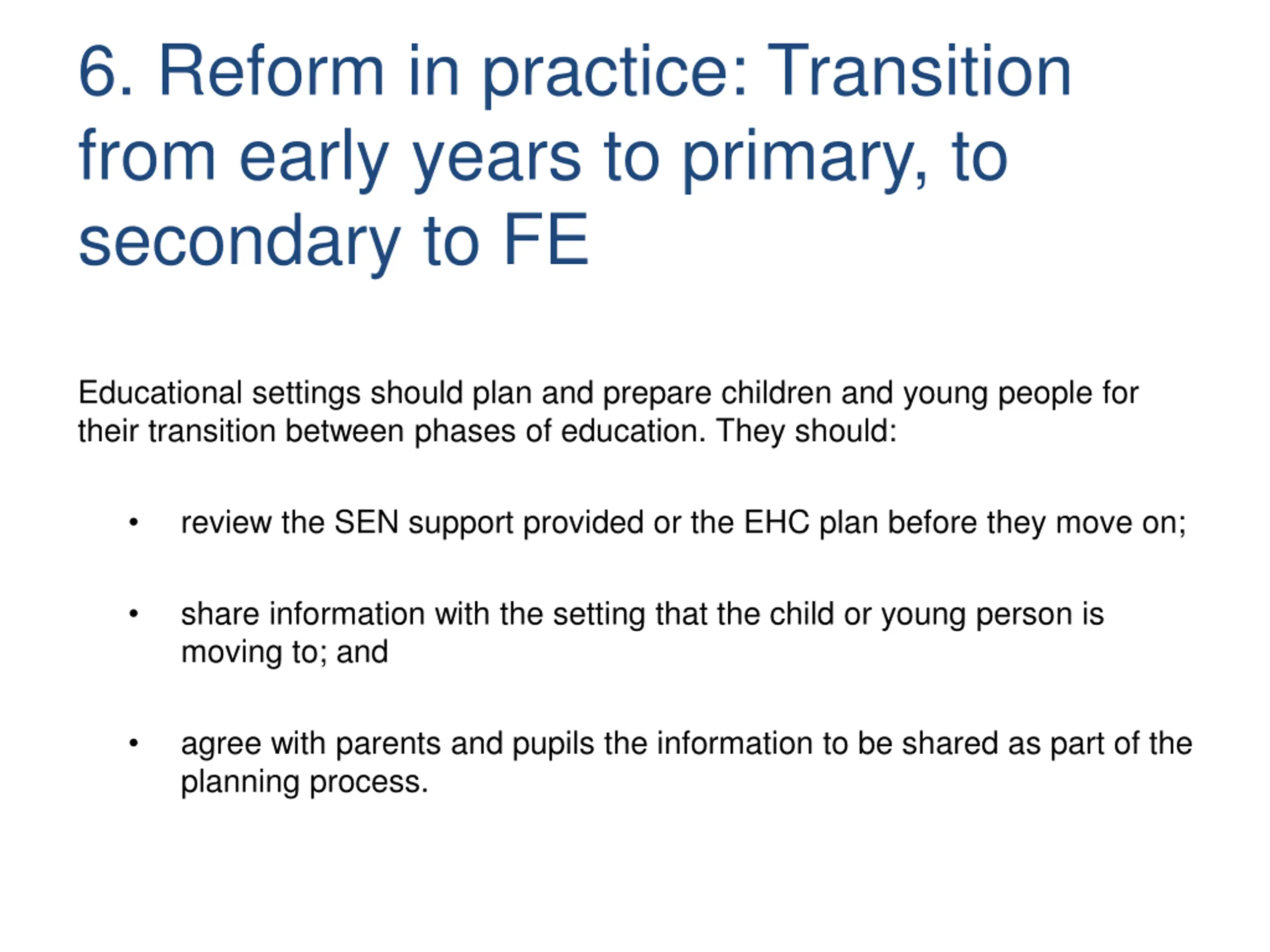 6. Reform in practice: Transition from early years to primary, to secondary to FE

Educational settings should plan and prepare children and young people for their transition between phases of education. They should:

• review the SEN support provided or the EHC plan before they move on;

• share information with the setting that the child or young person is moving to; and

• agree with parents and pupils the information to be shared as part of the planning process.